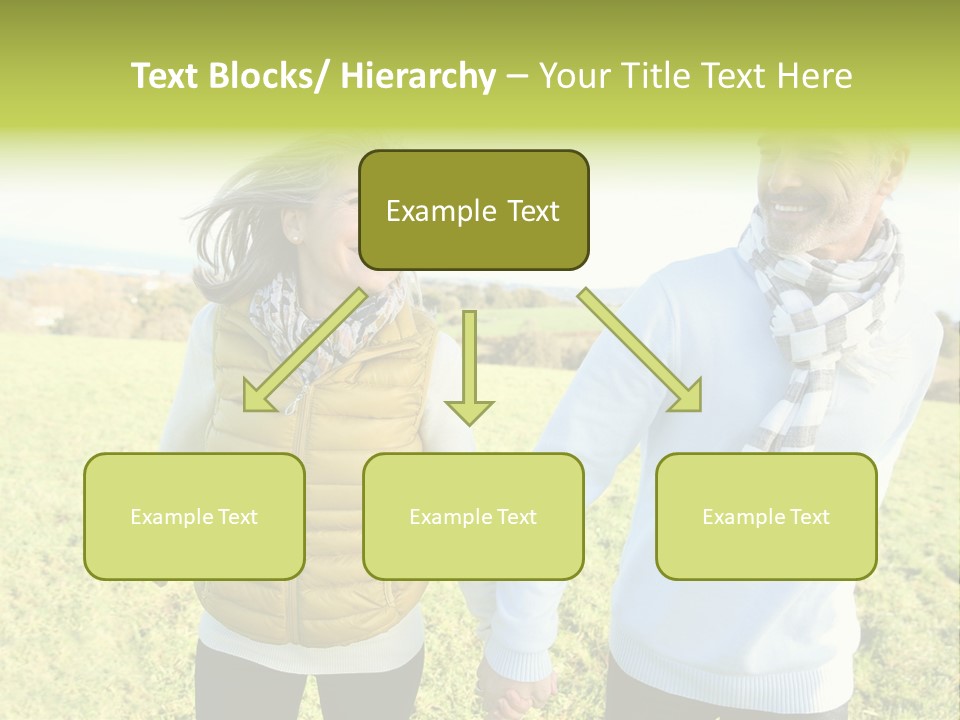 Text Blocks/ Hierarchy – Your Title Text Here

Example Text

Example Text

Example Text

Example Text